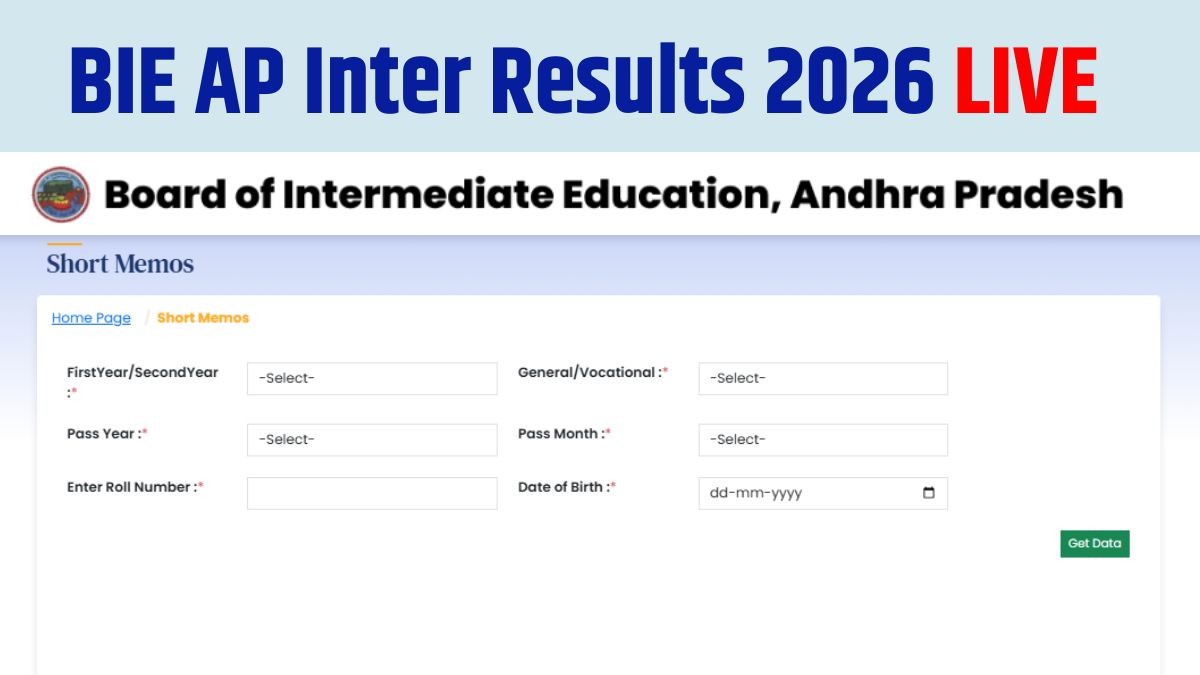 BIE AP Inter Results 2026 LIVE

Board of Intermediate Education, Andhra Pradesh

Short Memos

Home Page / Short Memos

FirstYear/SecondYear :* -Select-
General/Vocational :* -Select-
Pass Year :* -Select-
Pass Month :* -Select-
Enter Roll Number :*
Date of Birth :* dd-mm-yyyy

Get Data